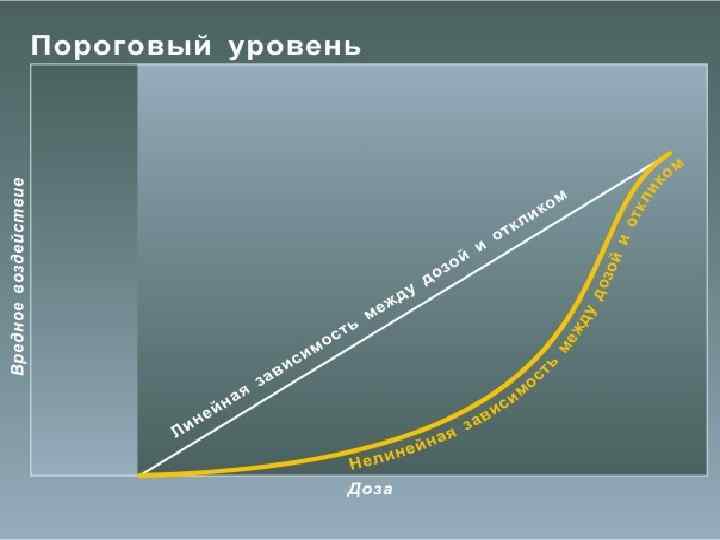 Пороговый уровень

Вредное воздействие

Линейная зависимость между дозой и откликом

Нелинейная зависимость между дозой и откликом

Доза